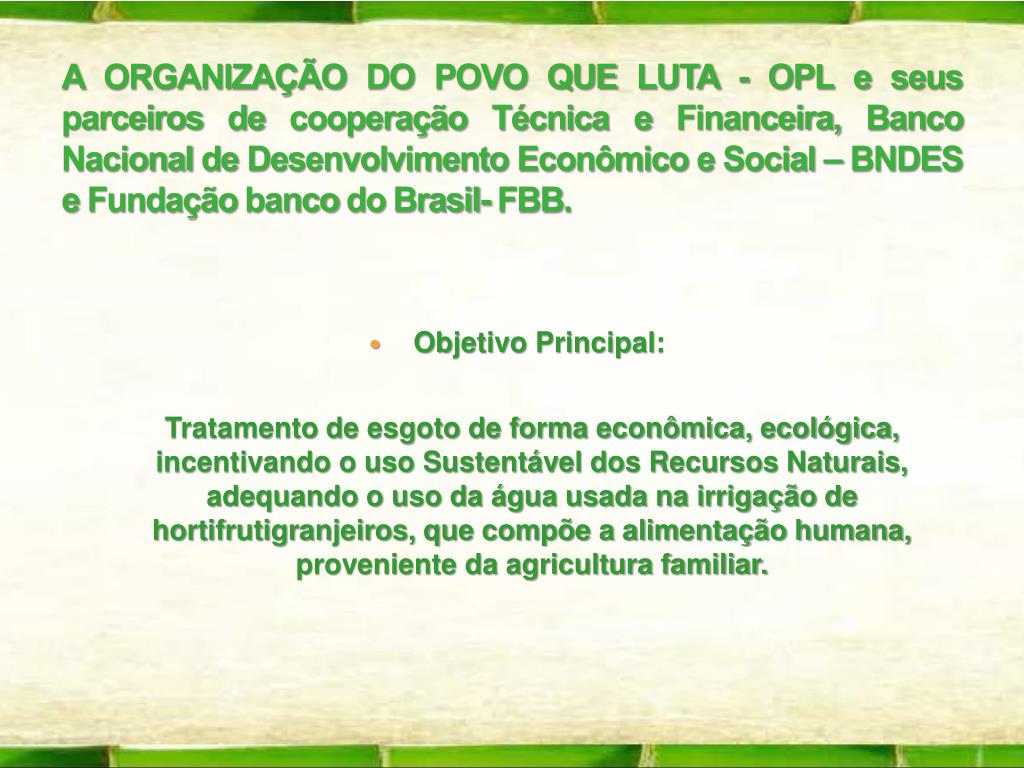 A ORGANIZAÇÃO DO POVO QUE LUTA - OPL e seus parceiros de cooperação Técnica e Financeira, Banco Nacional de Desenvolvimento Econômico e Social – BNDES e Fundação banco do Brasil- FBB.

• Objetivo Principal:

Tratamento de esgoto de forma econômica, ecológica, incentivando o uso Sustentável dos Recursos Naturais, adequando o uso da água usada na irrigação de hortifrutigranjeiros, que compõe a alimentação humana, proveniente da agricultura familiar.